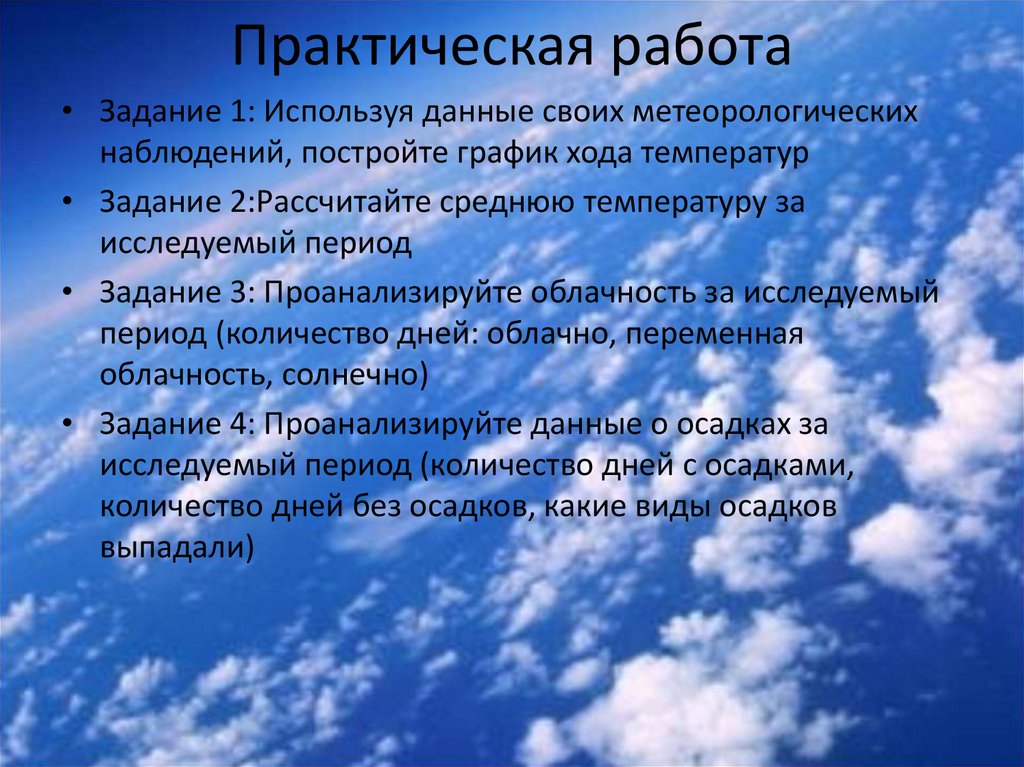 Практическая работа

• Задание 1: Используя данные своих метеорологических наблюдений, постройте график хода температур

• Задание 2:Рассчитайте среднюю температуру за исследуемый период

• Задание 3: Проанализируйте облачность за исследуемый период (количество дней: облачно, переменная облачность, солнечно)

• Задание 4: Проанализируйте данные о осадках за исследуемый период (количество дней с осадками, количество дней без осадков, какие виды осадков выпадали)